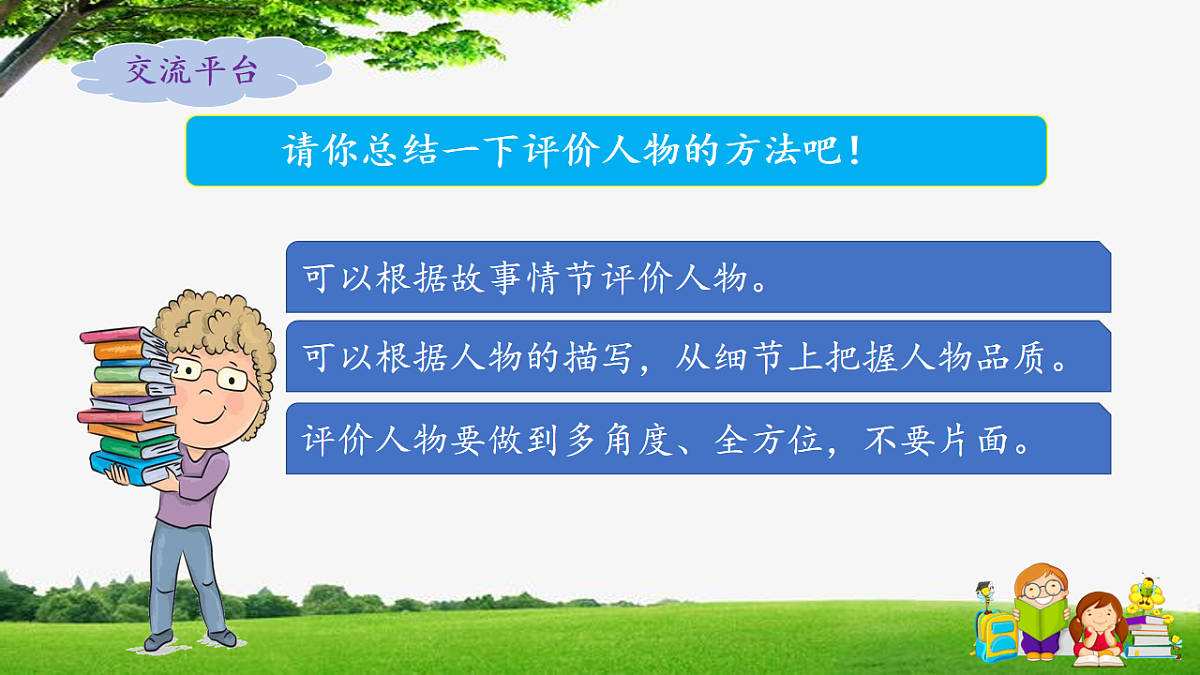 交流平台

请你总结一下评价人物的方法吧！

可以根据故事情节评价人物。

可以根据人物的描写，从细节上把握人物品质。

评价人物要做到多角度、全方位，不要片面。